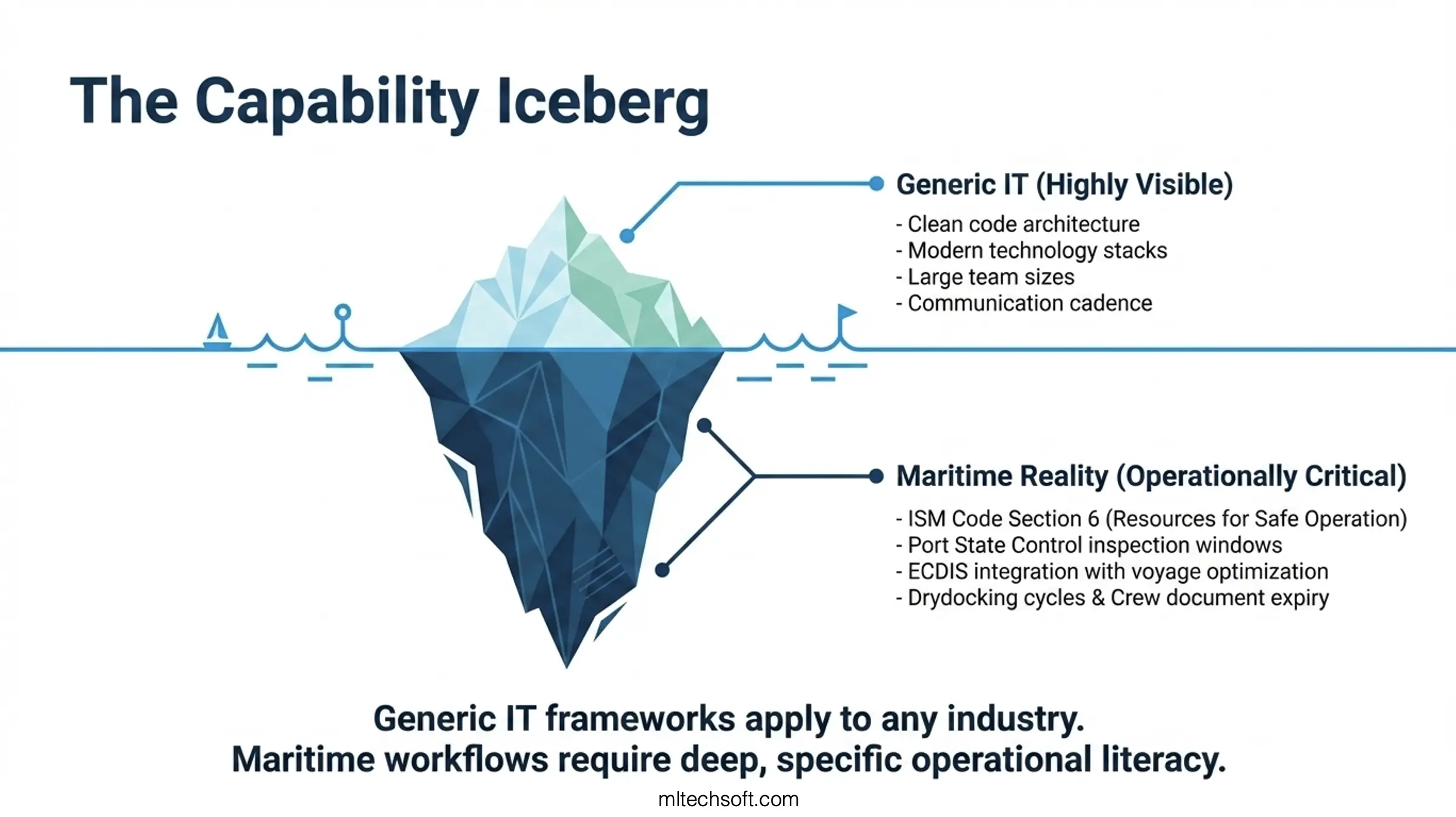 The Capability Iceberg

Generic IT (Highly Visible)
- Clean code architecture
- Modern technology stacks
- Large team sizes
- Communication cadence

Maritime Reality (Operationally Critical)
- ISM Code Section 6 (Resources for Safe Operation)
- Port State Control inspection windows
- ECDIS integration with voyage optimization
- Drydocking cycles & Crew document expiry

Generic IT frameworks apply to any industry.
Maritime workflows require deep, specific operational literacy.

mltechsoft.com